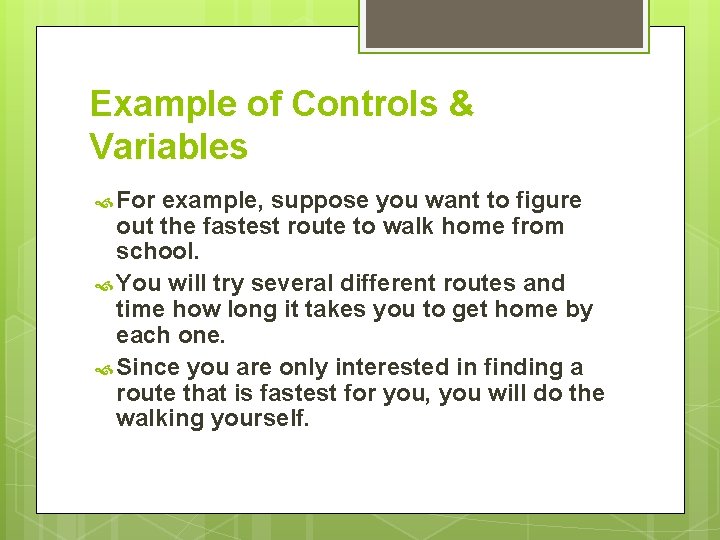 Example of Controls & Variables

For example, suppose you want to figure out the fastest route to walk home from school.

You will try several different routes and time how long it takes you to get home by each one.

Since you are only interested in finding a route that is fastest for you, you will do the walking yourself.